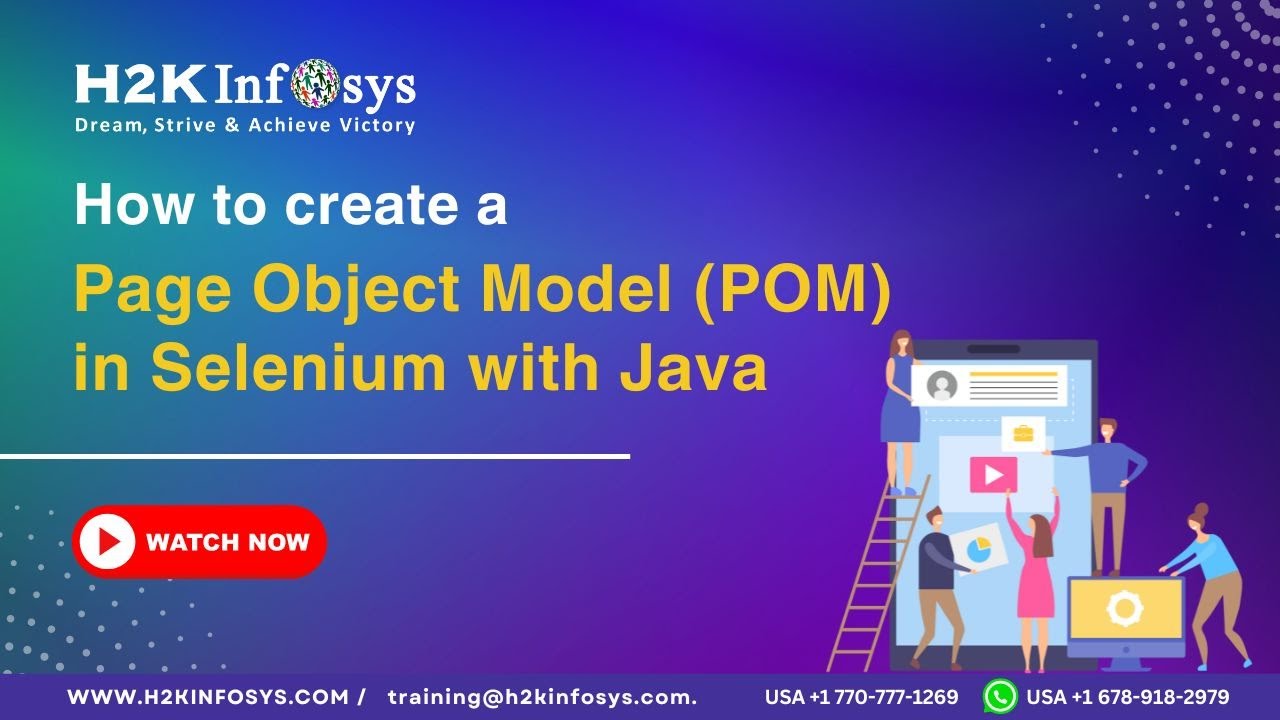 H2K Infosys
Dream, Strive & Achieve Victory

How to create a
Page Object Model (POM) in Selenium with Java

WATCH NOW

WWW.H2KINFOSYS.COM / training@h2kinfosys.com. USA +1 770-777-1269 USA +1 678-918-2979